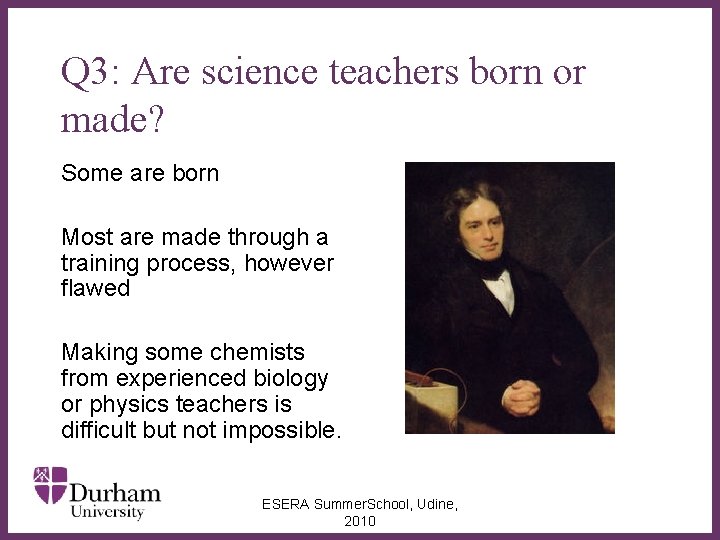 Q3: Are science teachers born or made?

Some are born

Most are made through a training process, however flawed

Making some chemists from experienced biology or physics teachers is difficult but not impossible.

Durham University

ESERA SummerSchool, Udine, 2010